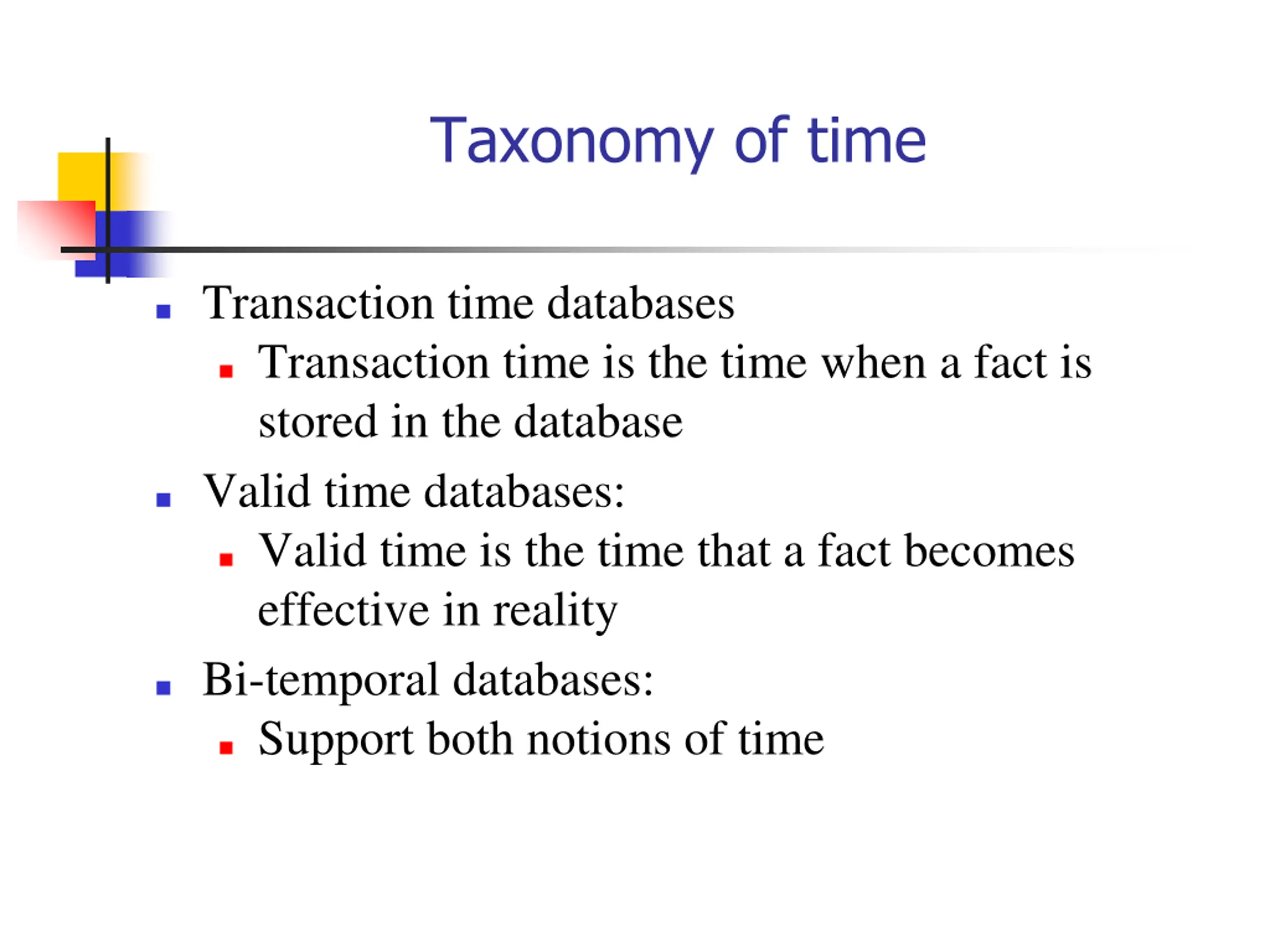 Taxonomy of time

- Transaction time databases
  - Transaction time is the time when a fact is stored in the database
- Valid time databases:
  - Valid time is the time that a fact becomes effective in reality
- Bi-temporal databases:
  - Support both notions of time